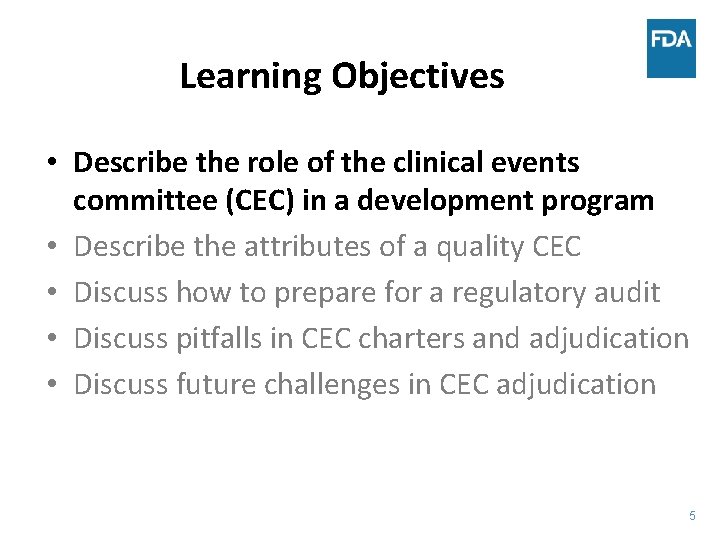 FDA

Learning Objectives

• Describe the role of the clinical events committee (CEC) in a development program
• Describe the attributes of a quality CEC
• Discuss how to prepare for a regulatory audit
• Discuss pitfalls in CEC charters and adjudication
• Discuss future challenges in CEC adjudication

5